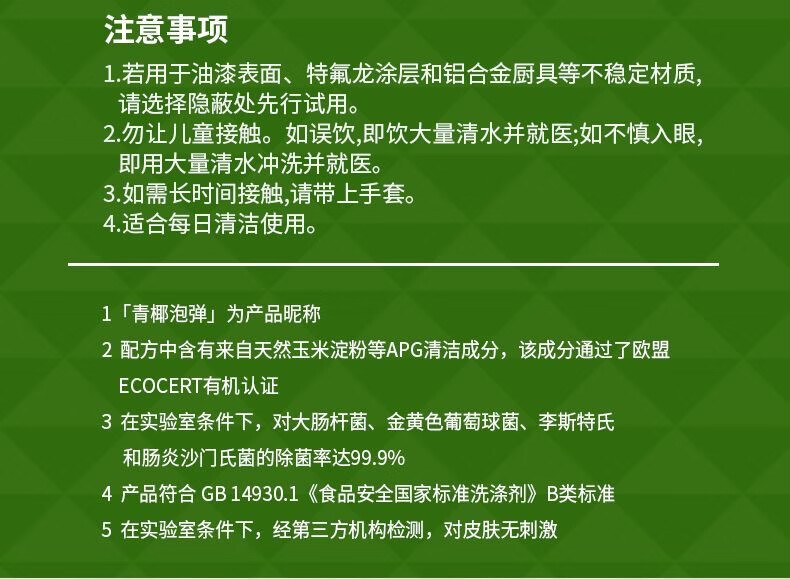 注意事项

1.若用于油漆表面、特氟龙涂层和铝合金厨具等不稳定材质，请选择隐蔽处先行试用。
2.勿让儿童接触。如误饮,即饮大量清水并就医;如不慎入眼,即用大量清水冲洗并就医。
3.如需长时间接触,请带上手套。
4.适合每日清洁使用。

1「青椰泡弹」为产品昵称
2 配方中含有来自天然玉米淀粉等APG清洁成分，该成分通过了欧盟ECOCERT有机认证
3 在实验室条件下，对大肠杆菌、金黄色葡萄球菌、李斯特氏和肠炎沙门氏菌的除菌率达99.9%
4 产品符合 GB 14930.1《食品安全国家标准洗涤剂》B类标准
5 在实验室条件下，经第三方机构检测，对皮肤无刺激